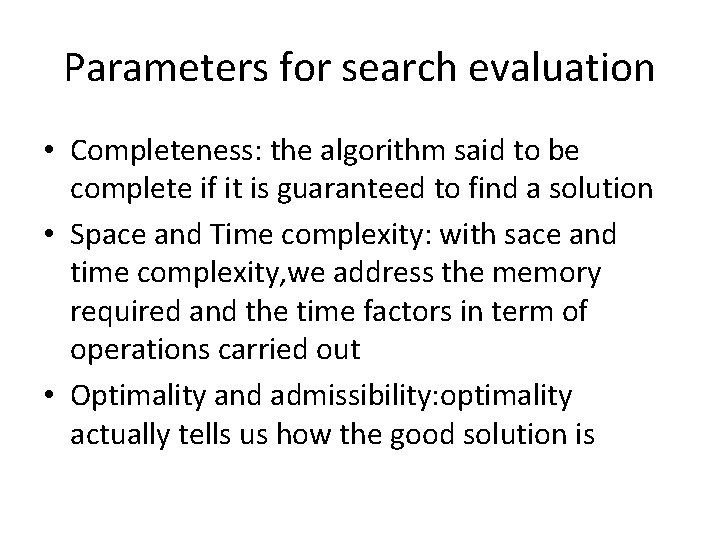 Parameters for search evaluation

• Completeness: the algorithm said to be complete if it is guaranteed to find a solution
• Space and Time complexity: with sace and time complexity,we address the memory required and the time factors in term of operations carried out
• Optimality and admissibility:optimality actually tells us how the good solution is